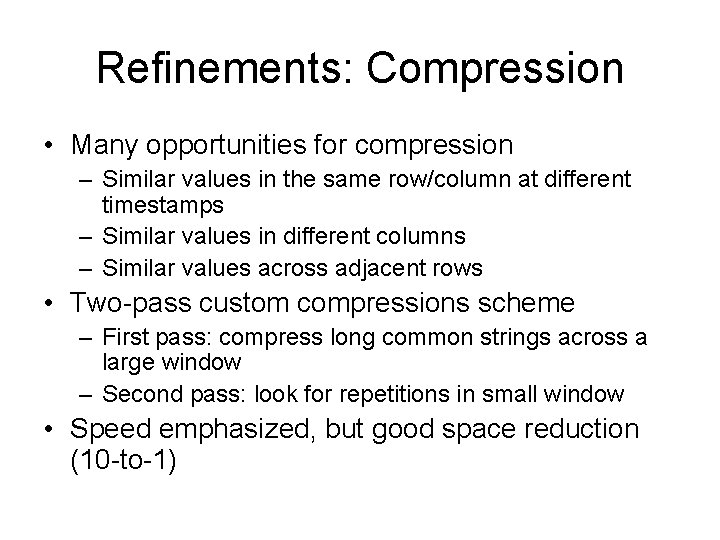 Refinements: Compression

• Many opportunities for compression
– Similar values in the same row/column at different timestamps
– Similar values in different columns
– Similar values across adjacent rows
• Two-pass custom compressions scheme
– First pass: compress long common strings across a large window
– Second pass: look for repetitions in small window
• Speed emphasized, but good space reduction (10-to-1)